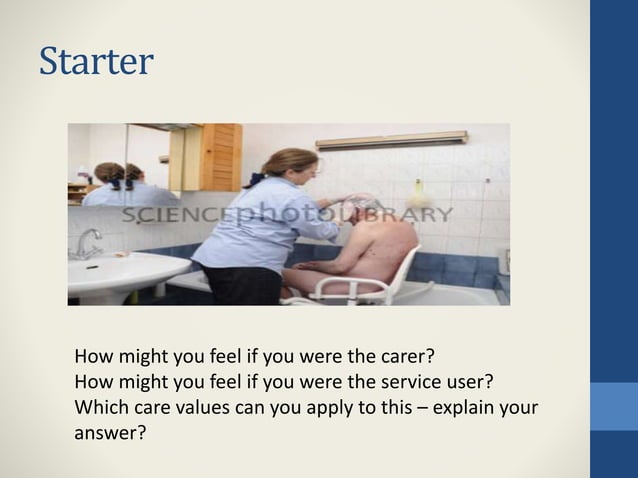 Starter

SCIENCEphotoLIBRARY

How might you feel if you were the carer?
How might you feel if you were the service user?
Which care values can you apply to this – explain your answer?